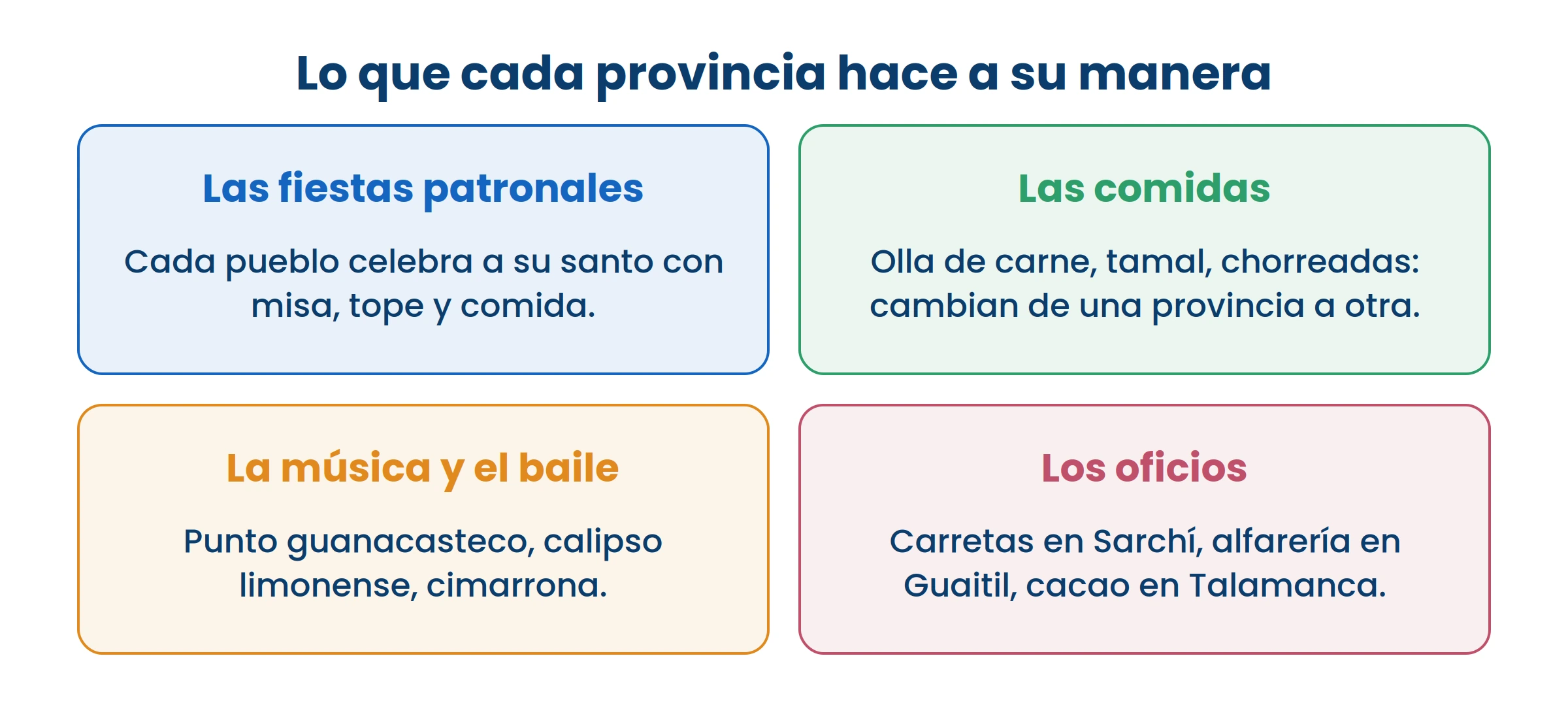 Lo que cada provincia hace a su manera

Las fiestas patronales

Cada pueblo celebra a su santo con misa, tope y comida.

Las comidas

Olla de carne, tamal, chorreadas: cambian de una provincia a otra.

La música y el baile

Punto guanacasteco, calipso limonense, cimarrona.

Los oficios

Carretas en Sarchí, alfarería en Guaitil, cacao en Talamanca.